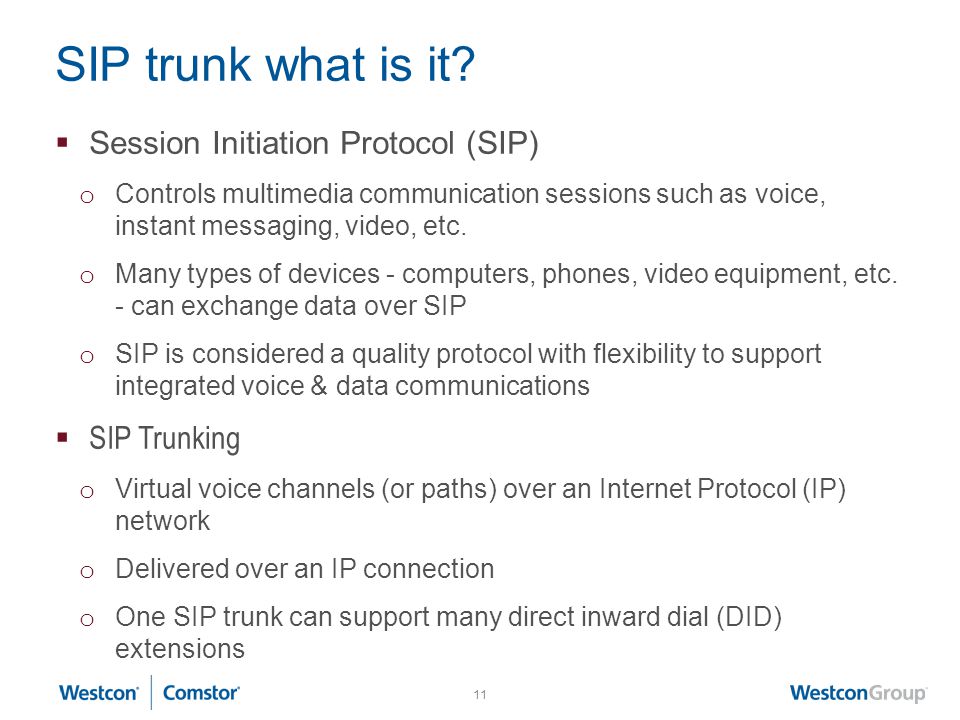 SIP trunk what is it?

▪ Session Initiation Protocol (SIP)

o Controls multimedia communication sessions such as voice, instant messaging, video, etc.

o Many types of devices - computers, phones, video equipment, etc. - can exchange data over SIP

o SIP is considered a quality protocol with flexibility to support integrated voice & data communications

▪ SIP Trunking

o Virtual voice channels (or paths) over an Internet Protocol (IP) network

o Delivered over an IP connection

o One SIP trunk can support many direct inward dial (DID) extensions

Westcon | Comstor

11

WestconGroup